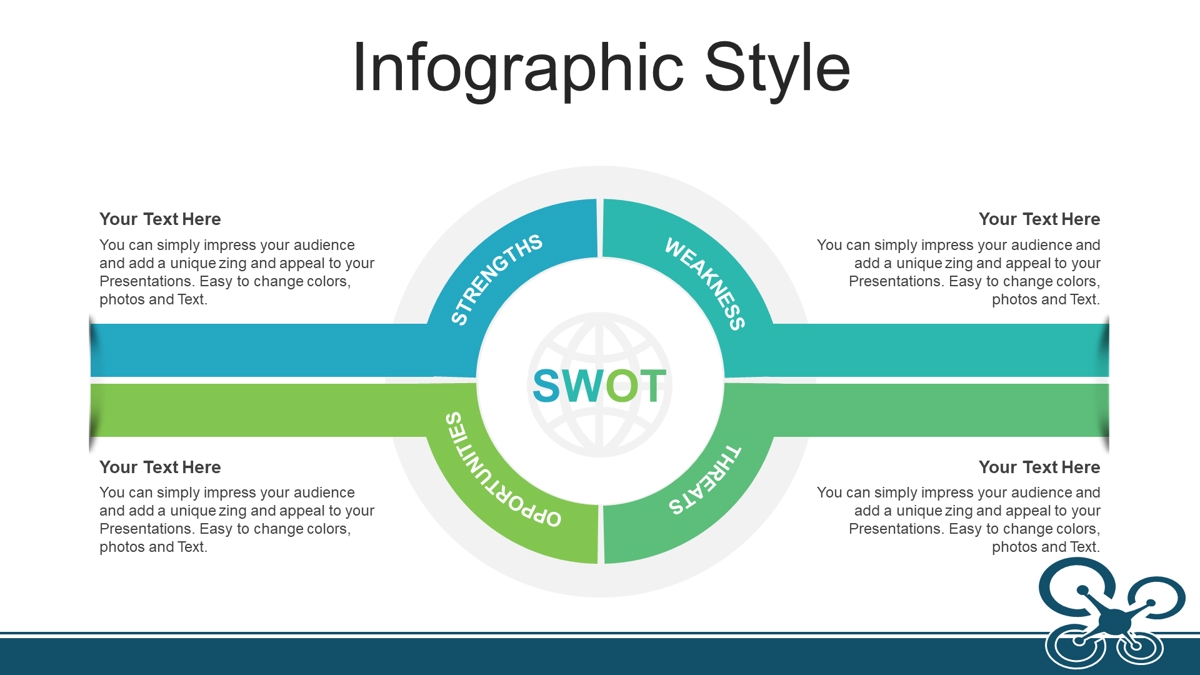 Infographic Style

Your Text Here

You can simply impress your audience and add a unique zing and appeal to your Presentations. Easy to change colors, photos and Text.

Your Text Here

You can simply impress your audience and add a unique zing and appeal to your Presentations. Easy to change colors, photos and Text.

STRENGTHS

WEAKNESS

SWOT

OPPORTUNITIES

THREATS

Your Text Here

You can simply impress your audience and add a unique zing and appeal to your Presentations. Easy to change colors, photos and Text.

Your Text Here

You can simply impress your audience and add a unique zing and appeal to your Presentations. Easy to change colors, photos and Text.